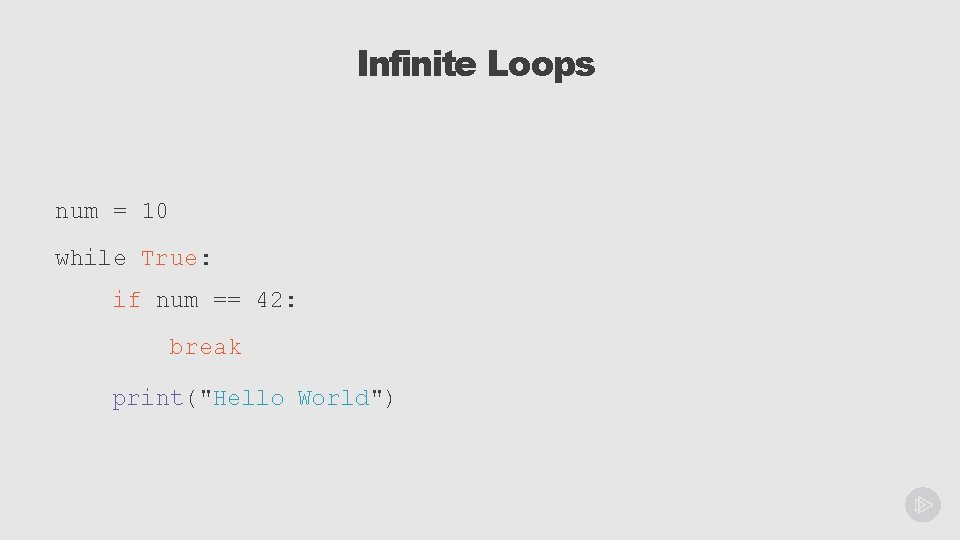 Infinite Loops

num = 10
while True:
    if num == 42:
        break
    print("Hello World")